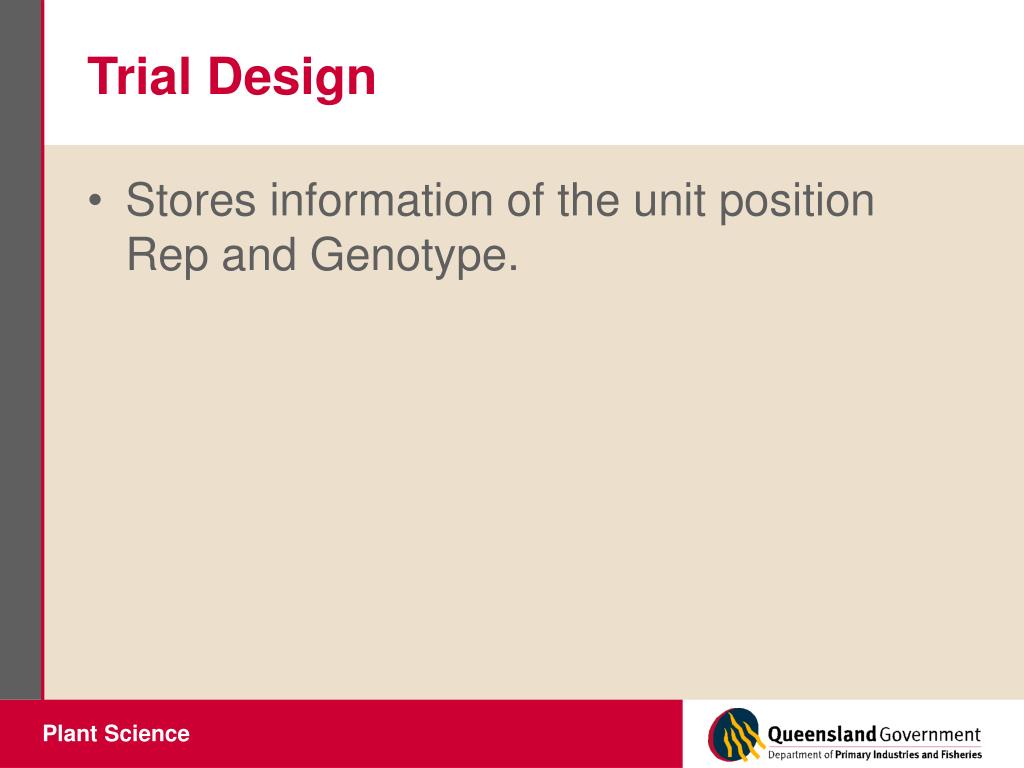 Trial Design

• Stores information of the unit position Rep and Genotype.

Plant Science

Queensland Government
Department of Primary Industries and Fisheries